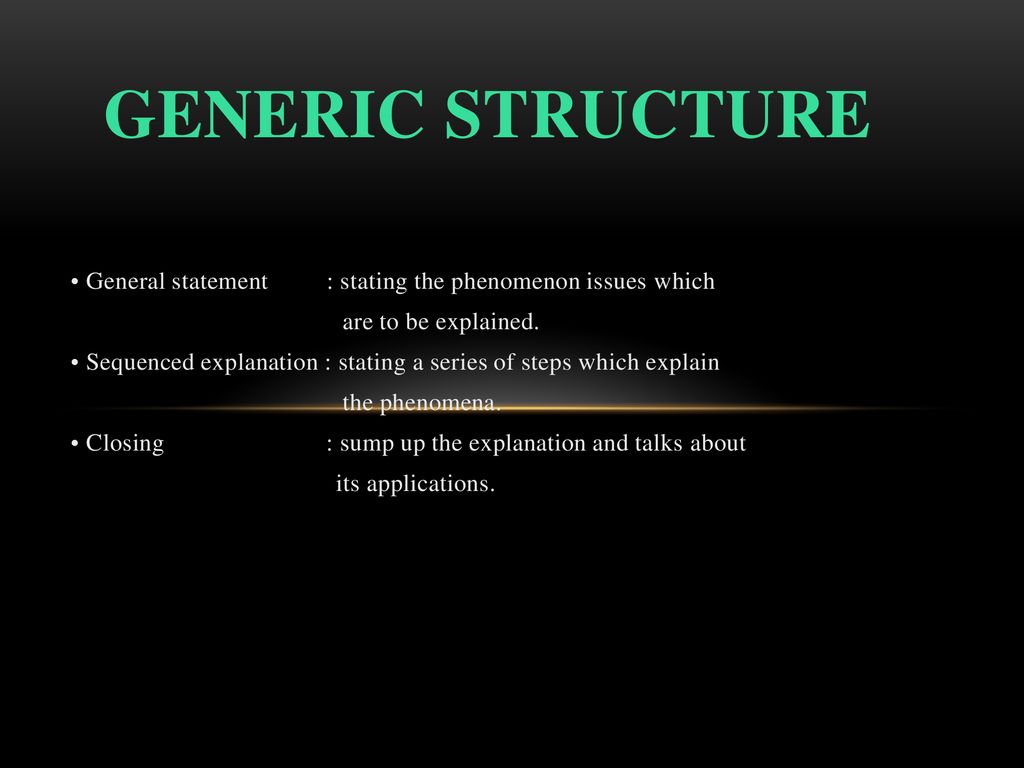 GENERIC STRUCTURE

• General statement : stating the phenomenon issues which are to be explained.
• Sequenced explanation : stating a series of steps which explain the phenomena.
• Closing : sump up the explanation and talks about its applications.